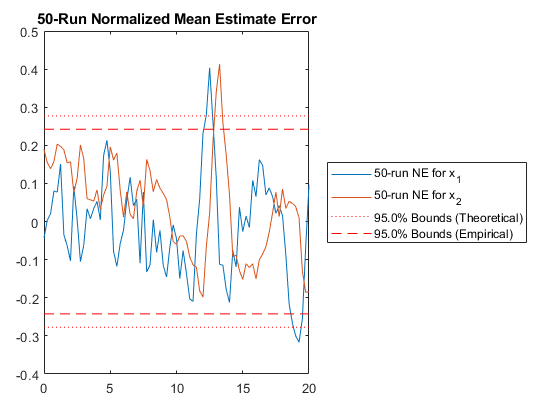 50-Run Normalized Mean Estimate Error

0.5
0.4
0.3
0.2
0.1
0
-0.1
-0.2
-0.3
-0.4

0
5
10
15
20

50-run NE for $x_1$
50-run NE for $x_2$
95.0% Bounds (Theoretical)
95.0% Bounds (Empirical)